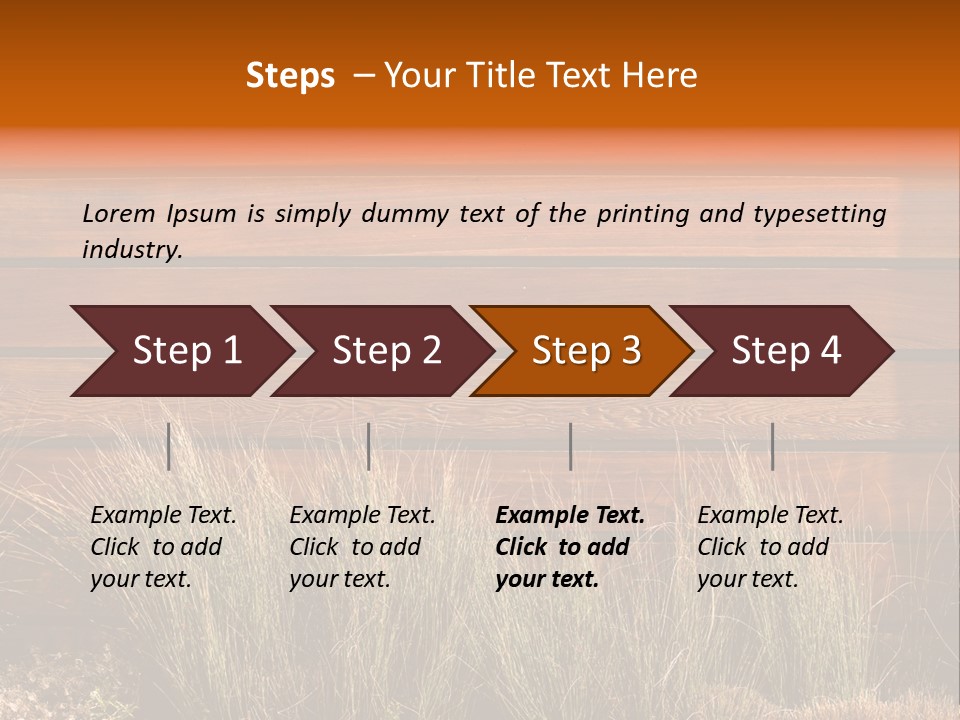 Steps – Your Title Text Here

Lorem Ipsum is simply dummy text of the printing and typesetting industry.

Step 1

Step 2

Step 3

Step 4

Example Text. Click to add your text.

Example Text. Click to add your text.

Example Text. Click to add your text.

Example Text. Click to add your text.